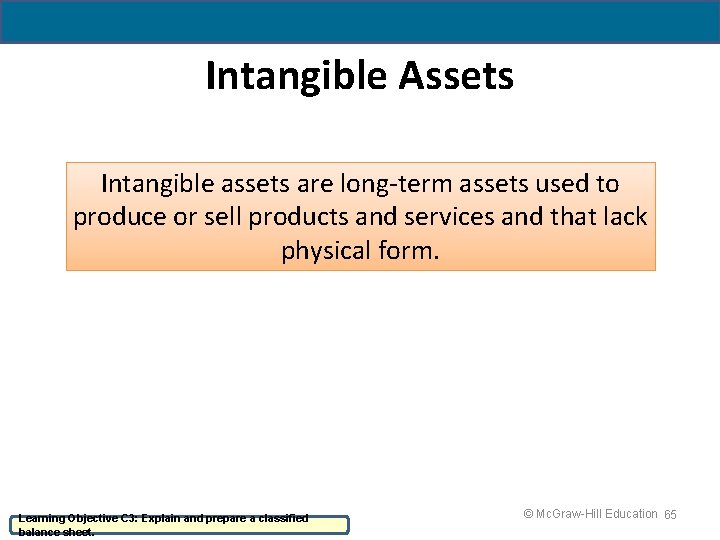 Intangible Assets

Intangible assets are long-term assets used to produce or sell products and services and that lack physical form.

Learning Objective C3: Explain and prepare a classified balance sheet.

© McGraw-Hill Education 65